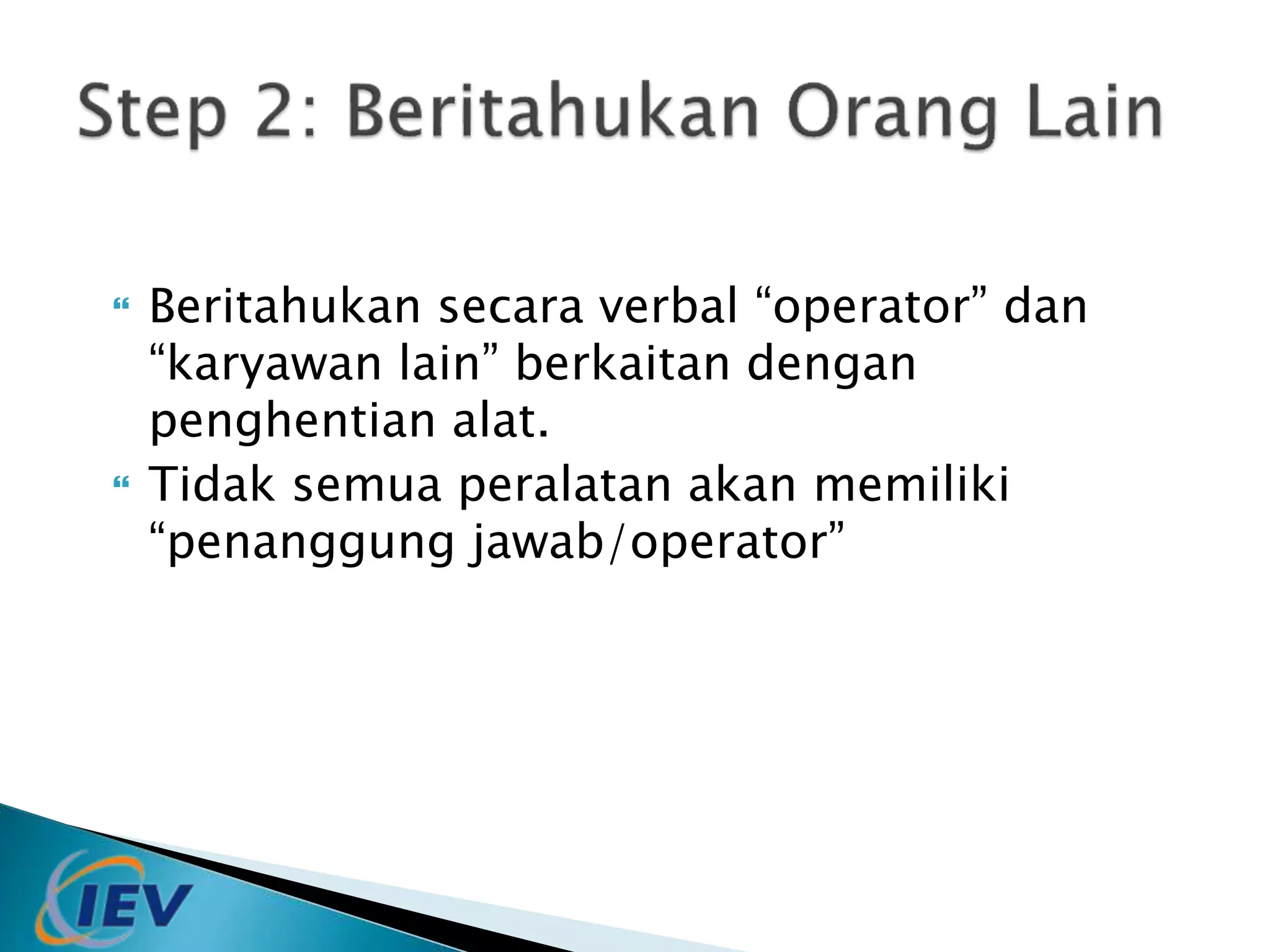 Step 2: Beritahukan Orang Lain

Beritahukan secara verbal “operator” dan “karyawan lain” berkaitan dengan penghentian alat.

Tidak semua peralatan akan memiliki “penanggung jawab/operator”

IEV